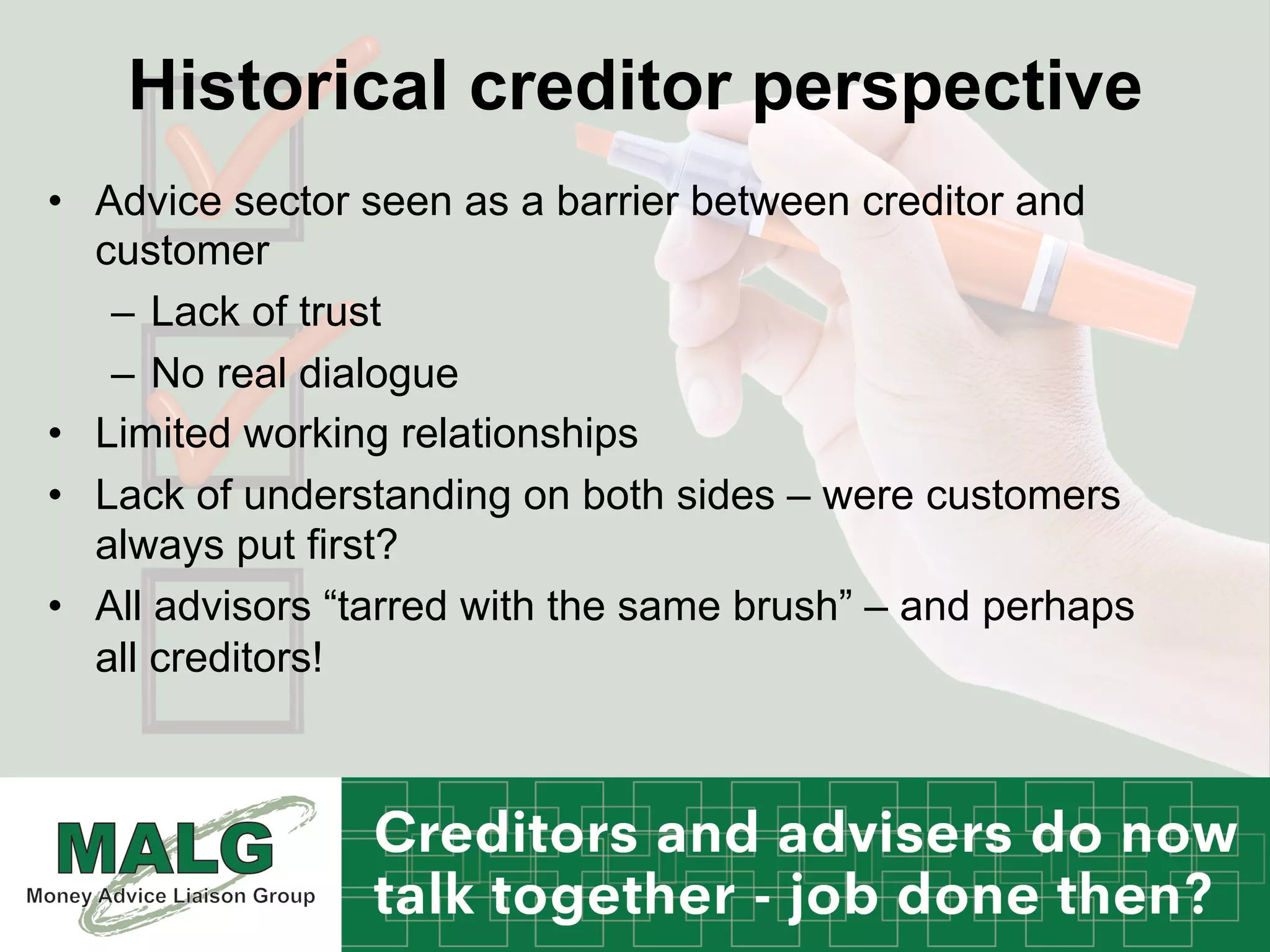 Historical creditor perspective

• Advice sector seen as a barrier between creditor and customer
– Lack of trust
– No real dialogue
• Limited working relationships
• Lack of understanding on both sides – were customers always put first?
• All advisors “tarred with the same brush” – and perhaps all creditors!

MALG
Money Advice Liaison Group

Creditors and advisers do now talk together - job done then?